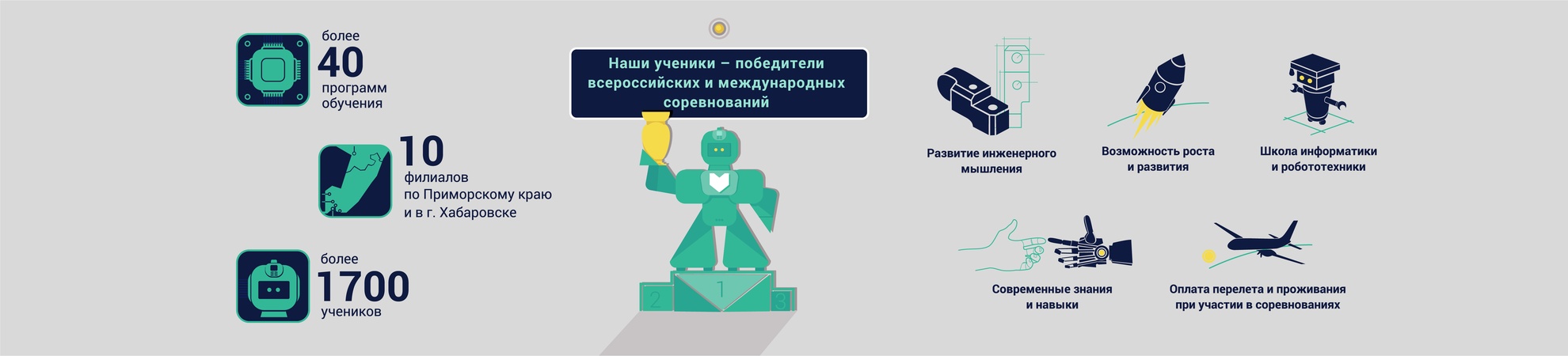 более
40
программ
обучения

10
филиалов
по Приморскому краю
и в г. Хабаровске

более
1700
учеников

Наши ученики – победители всероссийских и международных соревнований

2 1 3

Развитие инженерного мышления

Возможность роста и развития

Школа информатики и робототехники

Современные знания и навыки

Оплата перелета и проживания при участии в соревнованиях